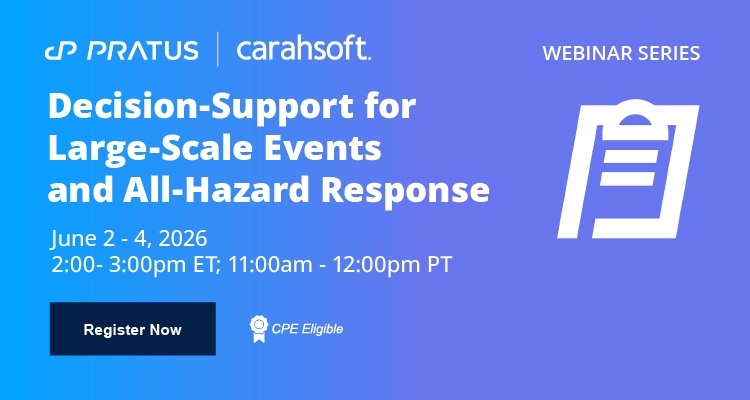 PRATUS | carahsoft.

WEBINAR SERIES

Decision-Support for Large-Scale Events and All-Hazard Response

June 2 - 4, 2026
2:00- 3:00pm ET; 11:00am - 12:00pm PT

Register Now

CPE Eligible